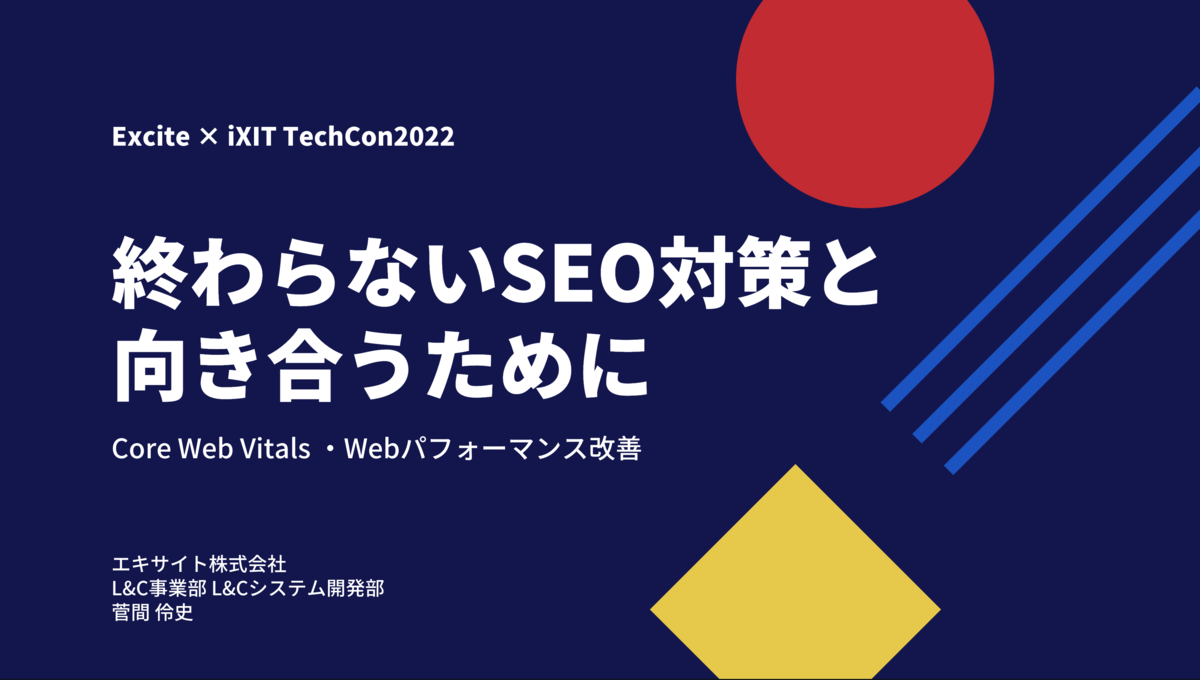 Excite × iXIT TechCon2022

終わらないSEO対策と向き合うために

Core Web Vitals ・Webパフォーマンス改善

エキサイト株式会社
L&C事業部 L&Cシステム開発部
菅間 伶史